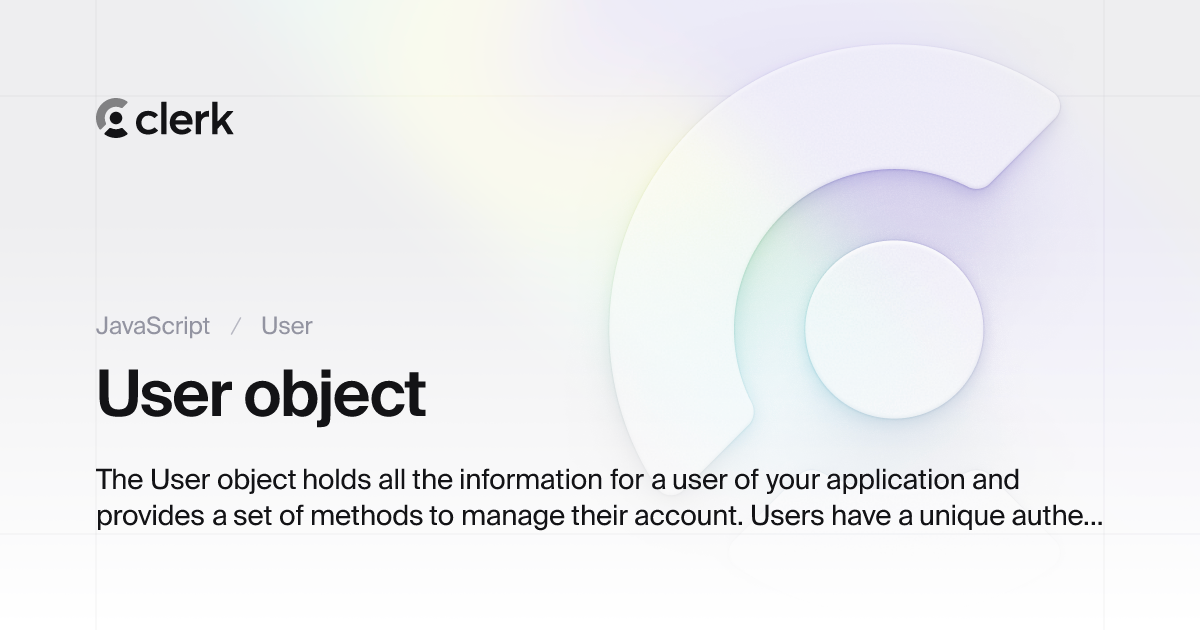 clerk

JavaScript / User

User object

The User object holds all the information for a user of your application and provides a set of methods to manage their account. Users have a unique authe...